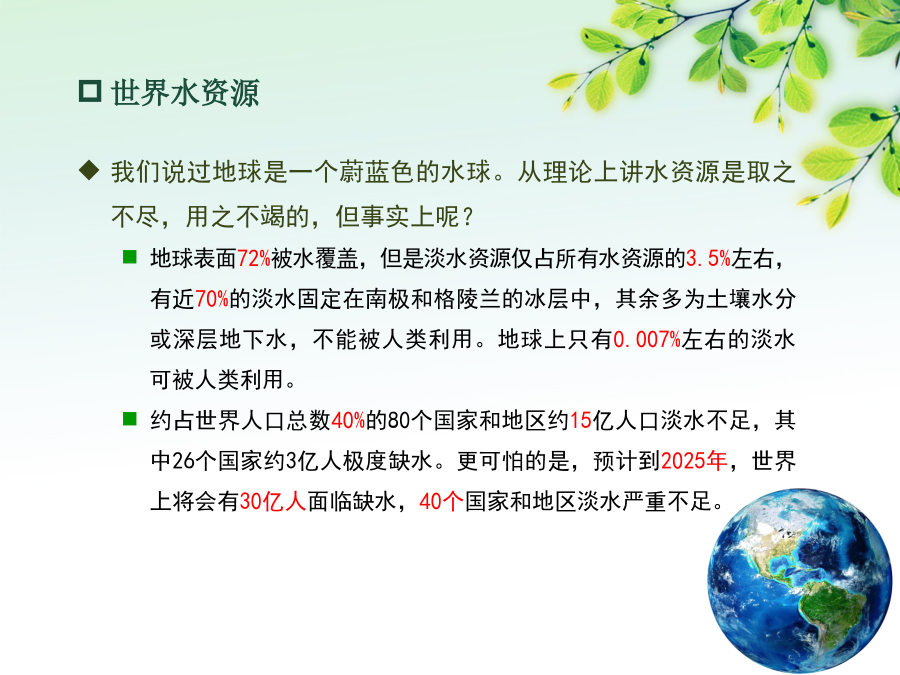 世界水资源

我们说过地球是一个蔚蓝色的水球。从理论上讲水资源是取之不尽，用之不竭的，但事实上呢？

地球表面72%被水覆盖，但是淡水资源仅占所有水资源的3.5%左右，有近70%的淡水固定在南极和格陵兰的冰层中，其余多为土壤水分或深层地下水，不能被人类利用。地球上只有0.007%左右的淡水可被人类利用。

约占世界人口总数40%的80个国家和地区约15亿人口淡水不足，其中26个国家约3亿人极度缺水。更可怕的是，预计到2025年，世界上将会有30亿人面临缺水，40个国家和地区淡水严重不足。